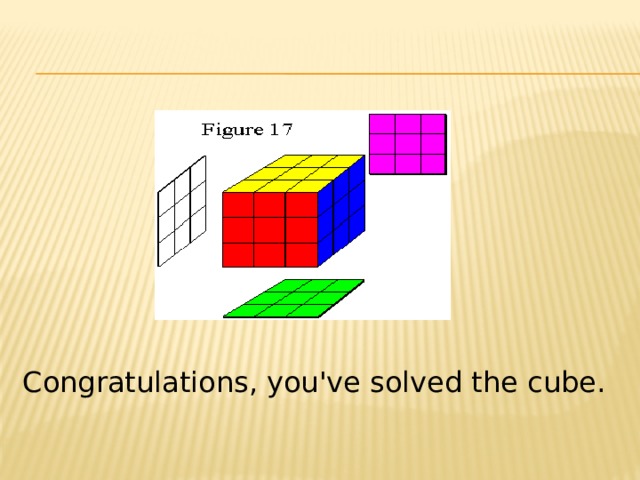 Figure 17

Congratulations, you've solved the cube.